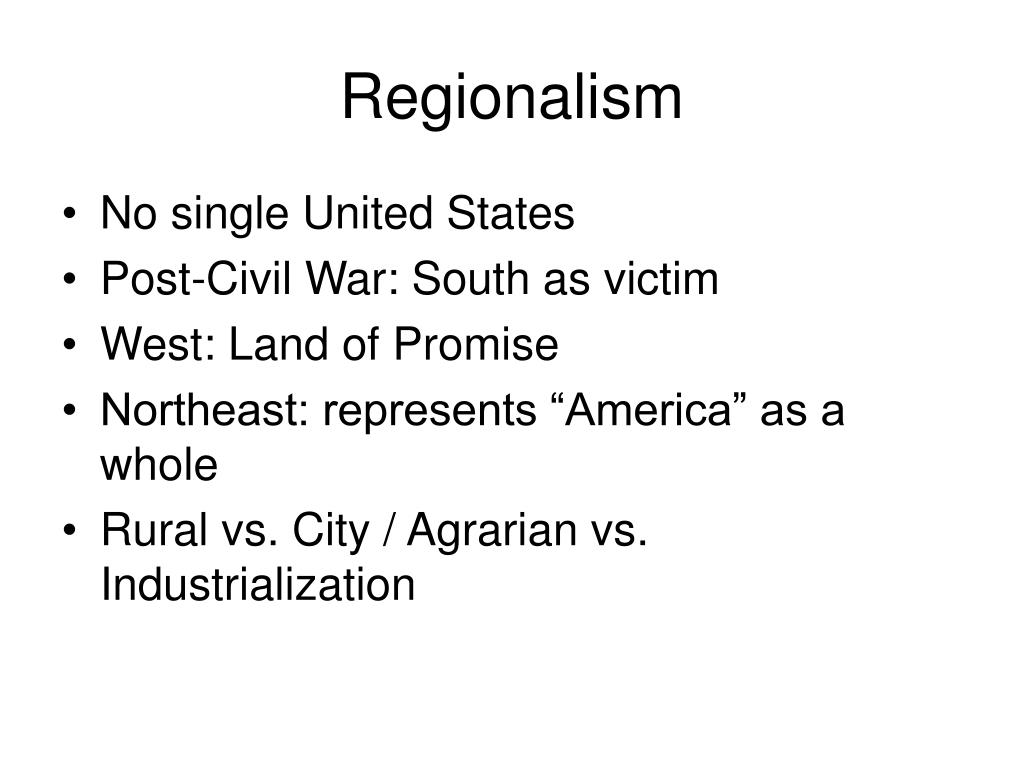 Regionalism

• No single United States
• Post-Civil War: South as victim
• West: Land of Promise
• Northeast: represents “America” as a whole
• Rural vs. City / Agrarian vs. Industrialization